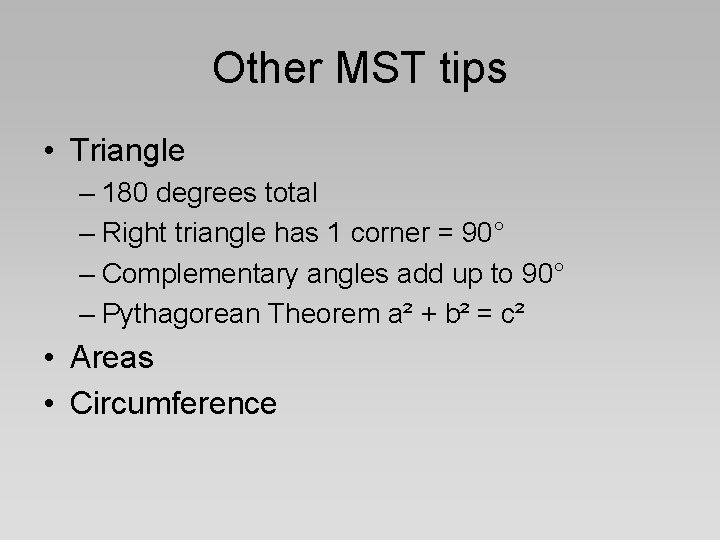 Other MST tips

• Triangle
– 180 degrees total
– Right triangle has 1 corner = $90^\circ$
– Complementary angles add up to $90^\circ$
– Pythagorean Theorem $a^2 + b^2 = c^2$
• Areas
• Circumference